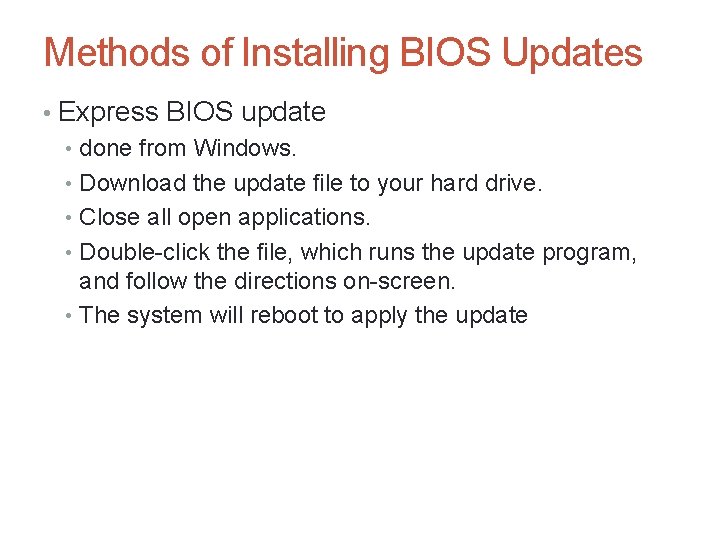 Methods of Installing BIOS Updates

• Express BIOS update
  • done from Windows.
  • Download the update file to your hard drive.
  • Close all open applications.
  • Double-click the file, which runs the update program, and follow the directions on-screen.
  • The system will reboot to apply the update